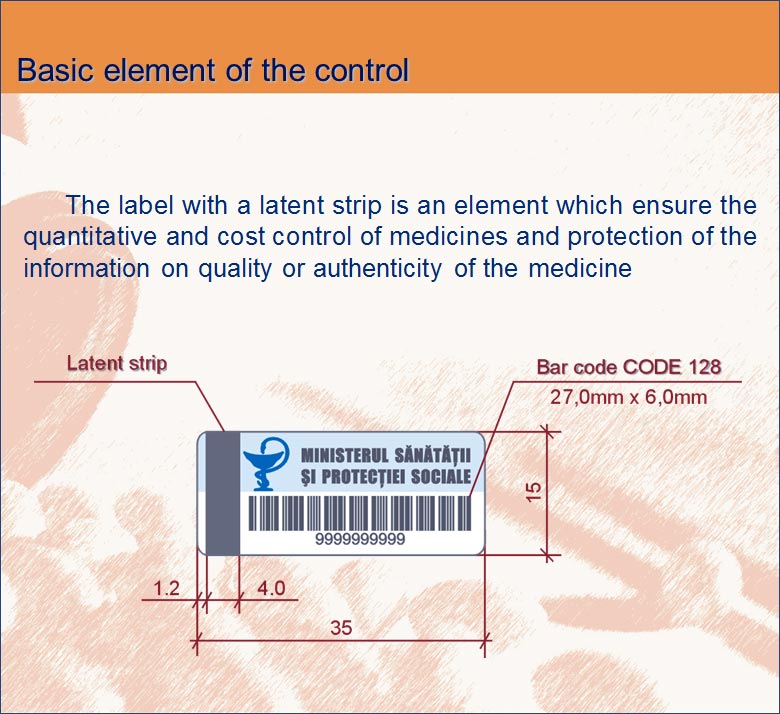 Basic element of the control

The label with a latent strip is an element which ensure the quantitative and cost control of medicines and protection of the information on quality or authenticity of the medicine

Latent strip

Bar code CODE 128
27,0mm x 6,0mm

MINISTERUL SĂNĂTĂȚII
ȘI PROTECȚIEI SOCIALE

9999999999

15

1.2

4.0

35